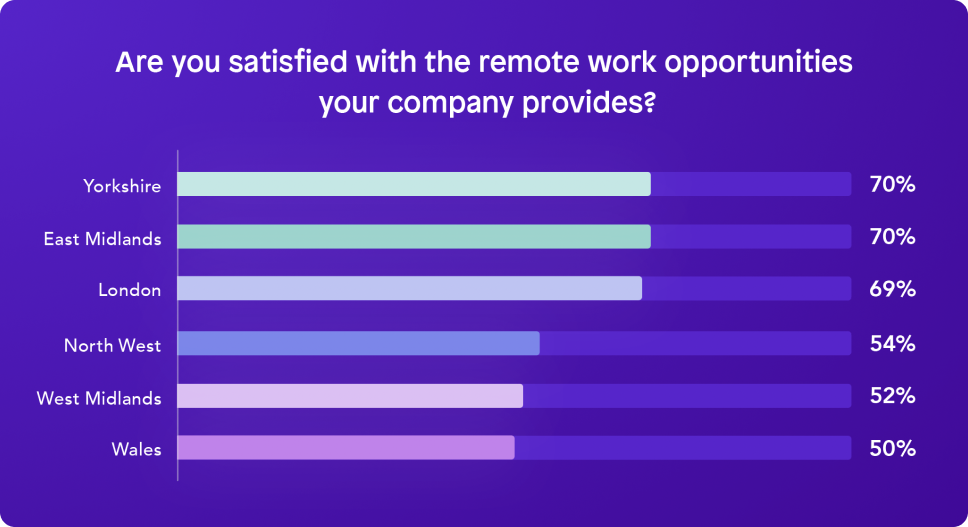 Are you satisfied with the remote work opportunities your company provides?

Yorkshire 70%
East Midlands 70%
London 69%
North West 54%
West Midlands 52%
Wales 50%